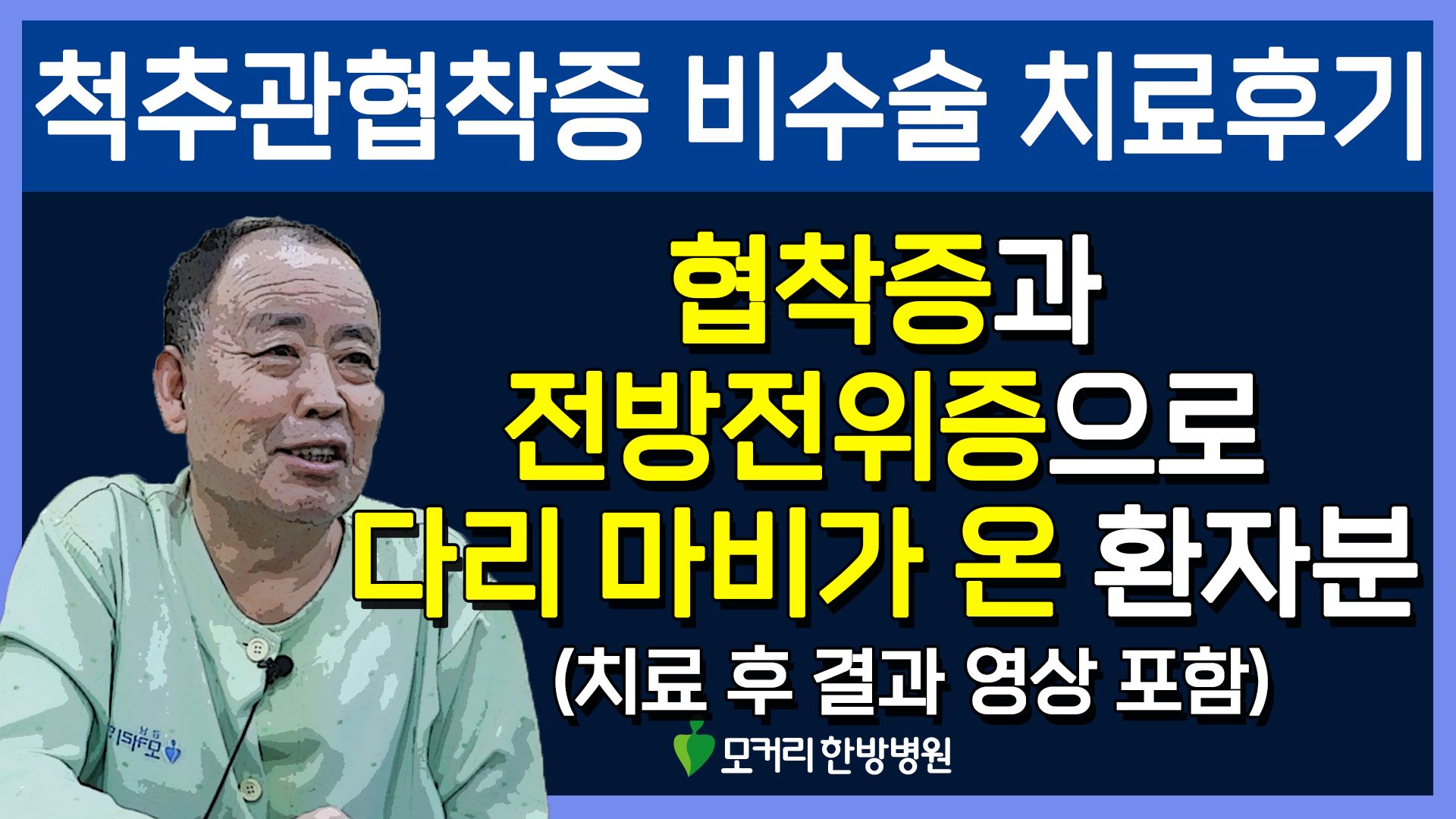 척추관협착증 비수술 치료후기

협착증과
전방전위증으로
다리 마비가 온 환자분
(치료 후 결과 영상 포함)

모커리 한방병원